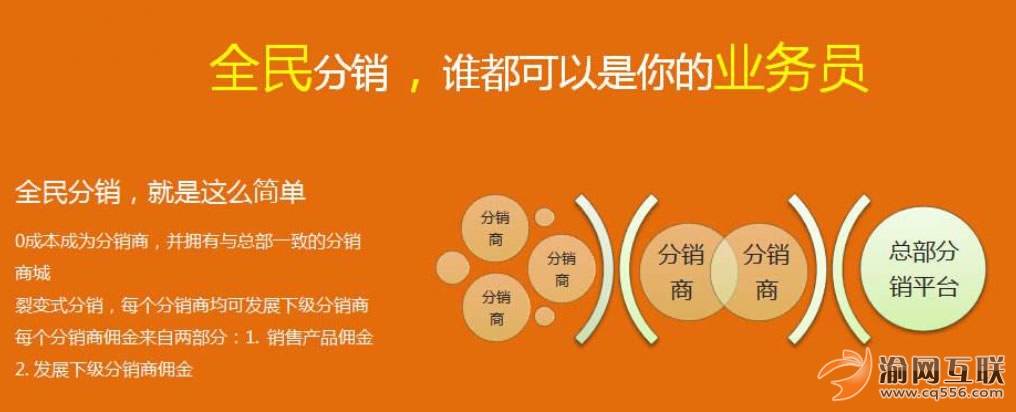 全民分销，谁都可以是你的业务员

全民分销，就是这么简单

0成本成为分销商，并拥有与总部一致的分销商城
裂变式分销，每个分销商均可发展下级分销商
每个分销商佣金来自两部分：1. 销售产品佣金 2. 发展下级分销商佣金

分销商

分销商

分销商

分销商

分销商

总部分销平台

渝网互联
www.cq556.com